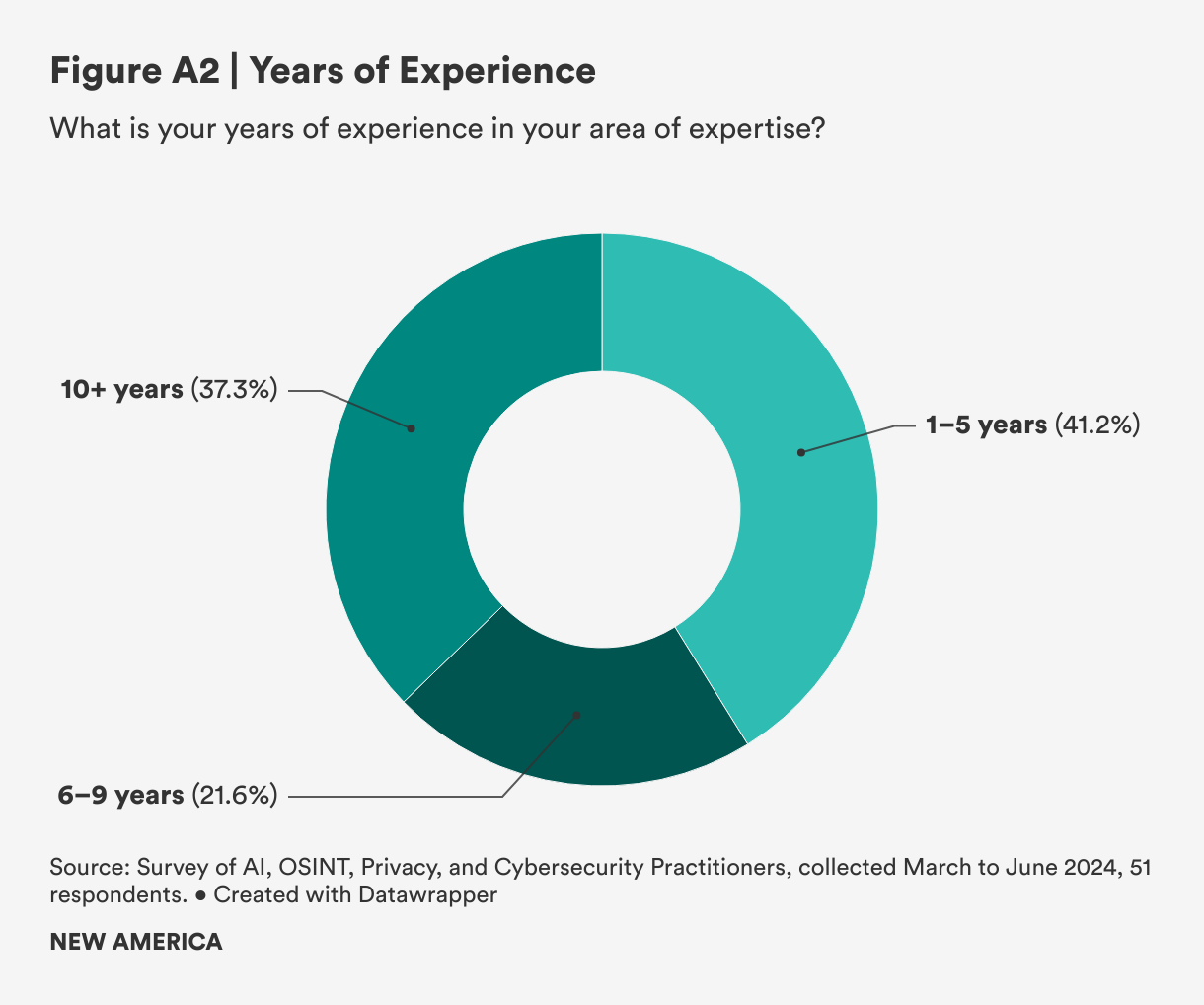 Figure A2 | Years of Experience

What is your years of experience in your area of expertise?

10+ years (37.3%)

1–5 years (41.2%)

6–9 years (21.6%)

Source: Survey of AI, OSINT, Privacy, and Cybersecurity Practitioners, collected March to June 2024, 51 respondents. • Created with Datawrapper

NEW AMERICA